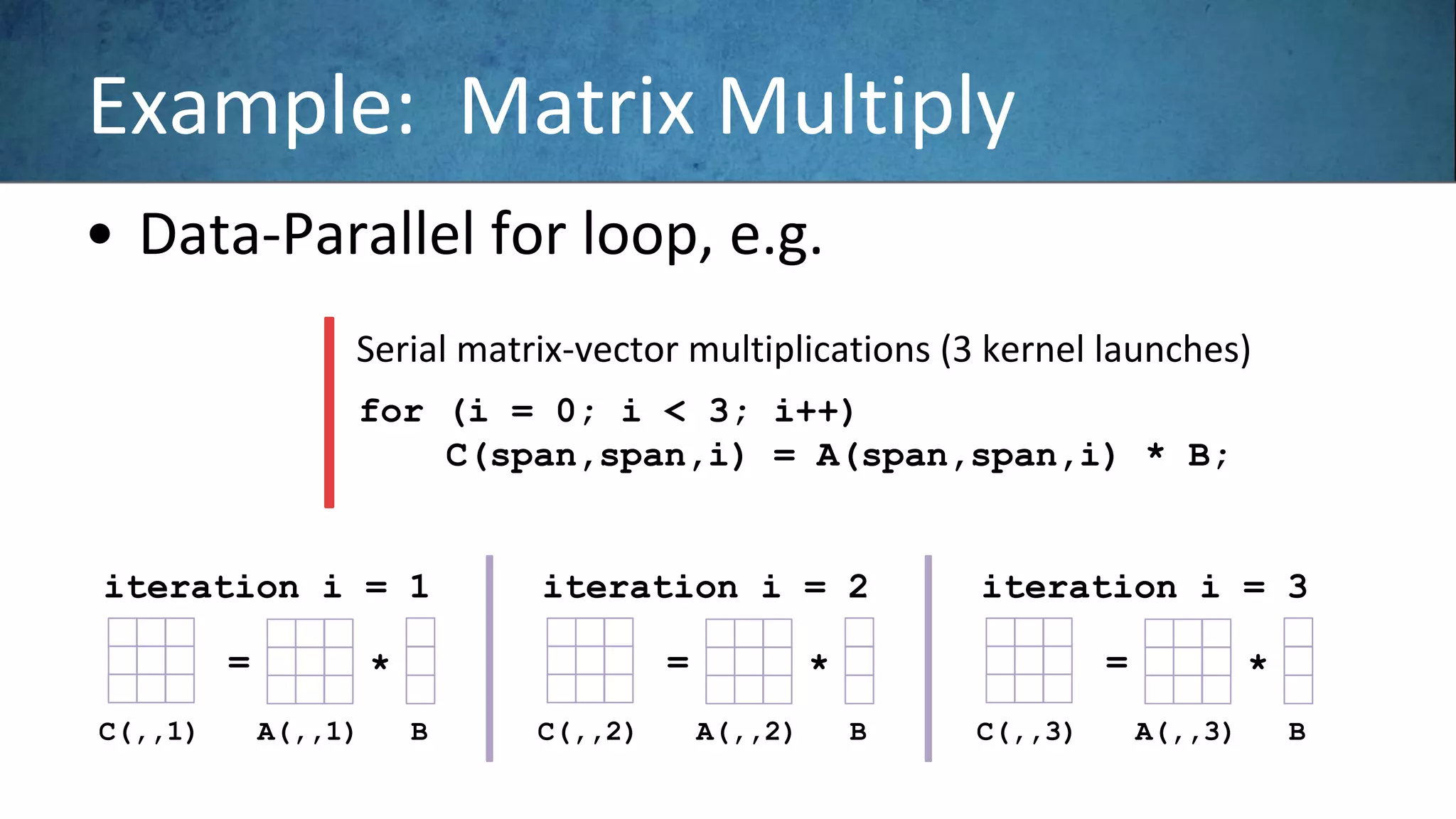 Example: Matrix Multiply

• Data-Parallel for loop, e.g.

Serial matrix-vector multiplications (3 kernel launches)

for (i = 0; i < 3; i++)
    C(span,span,i) = A(span,span,i) * B;

iteration i = 1

= *

C(,,1) A(,,1) B

iteration i = 2

= *

C(,,2) A(,,2) B

iteration i = 3

= *

C(,,3) A(,,3) B